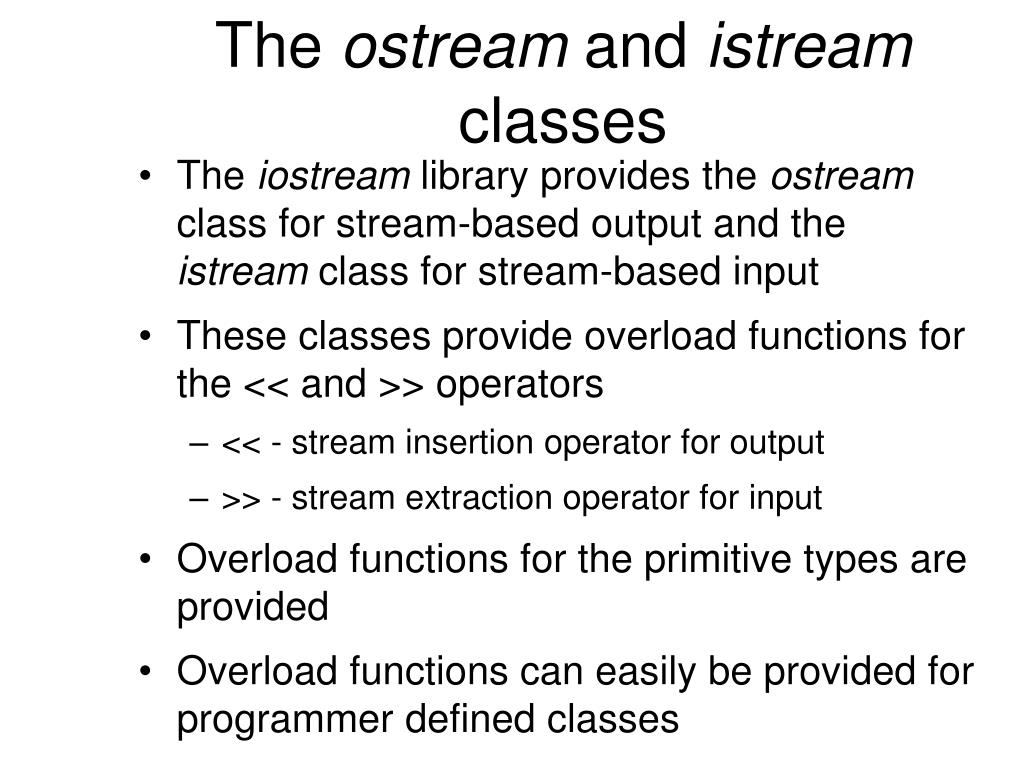 The ostream and istream classes

• The iostream library provides the ostream class for stream-based output and the istream class for stream-based input

• These classes provide overload functions for the << and >> operators

– << - stream insertion operator for output

– >> - stream extraction operator for input

• Overload functions for the primitive types are provided

• Overload functions can easily be provided for programmer defined classes